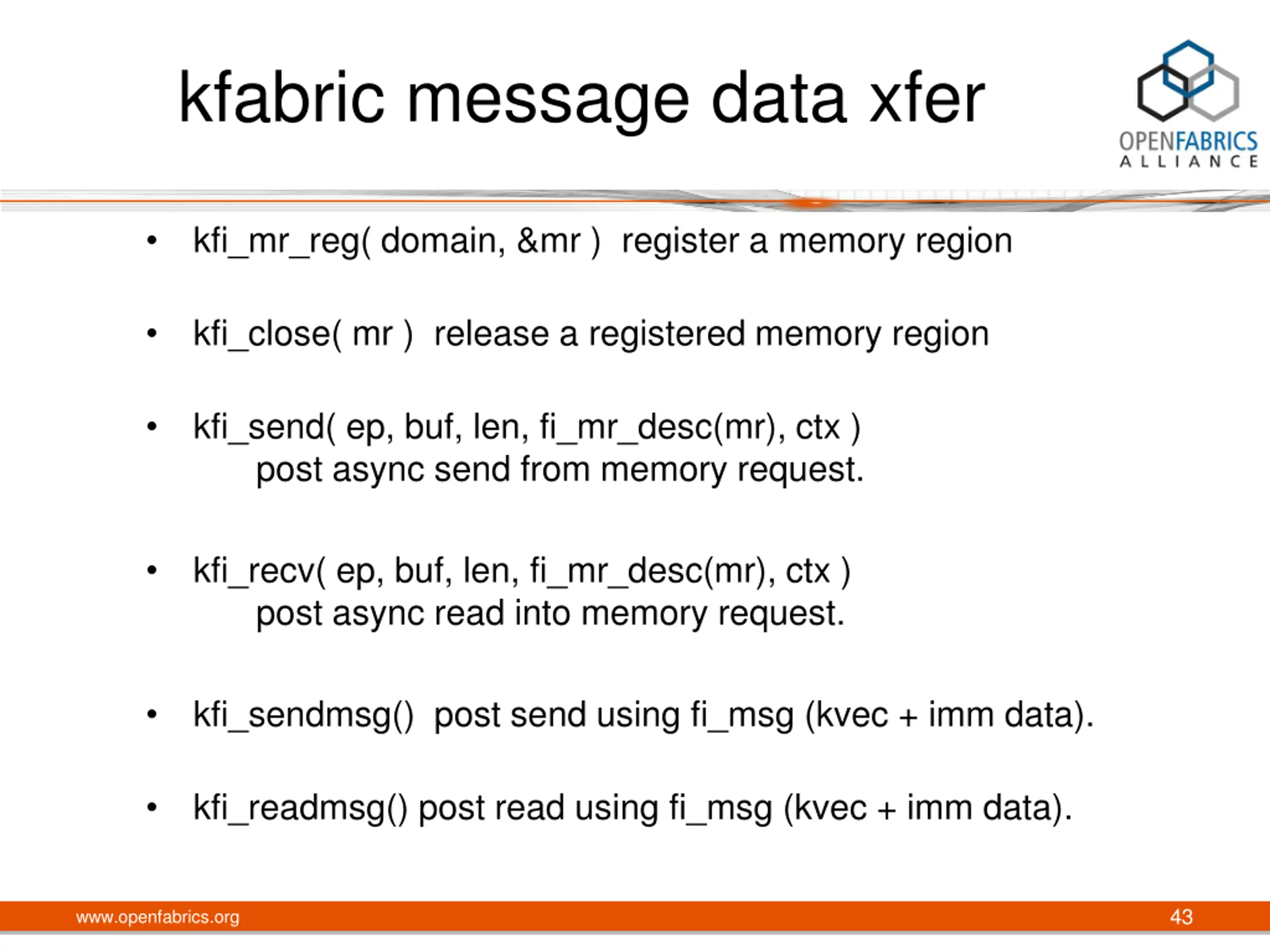 kfabric message data xfer

OPENFABRICS ALLIANCE

• kfi_mr_reg( domain, &mr ) register a memory region

• kfi_close( mr ) release a registered memory region

• kfi_send( ep, buf, len, fi_mr_desc(mr), ctx )
post async send from memory request.

• kfi_recv( ep, buf, len, fi_mr_desc(mr), ctx )
post async read into memory request.

• kfi_sendmsg() post send using fi_msg (kvec + imm data).

• kfi_readmsg() post read using fi_msg (kvec + imm data).

www.openfabrics.org

43